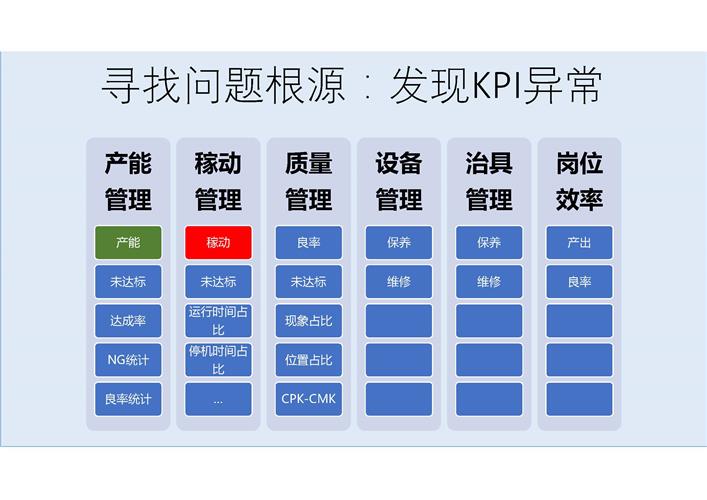 寻找问题根源：发现KPI异常

产能管理
产能
未达标
达成率
NG统计
良率统计

稼动管理
稼动
未达标
运行时间占比
停机时间占比
...

质量管理
良率
未达标
现象占比
位置占比
CPK-CMK

设备管理
保养
维修

治具管理
保养
维修

岗位效率
产出
良率